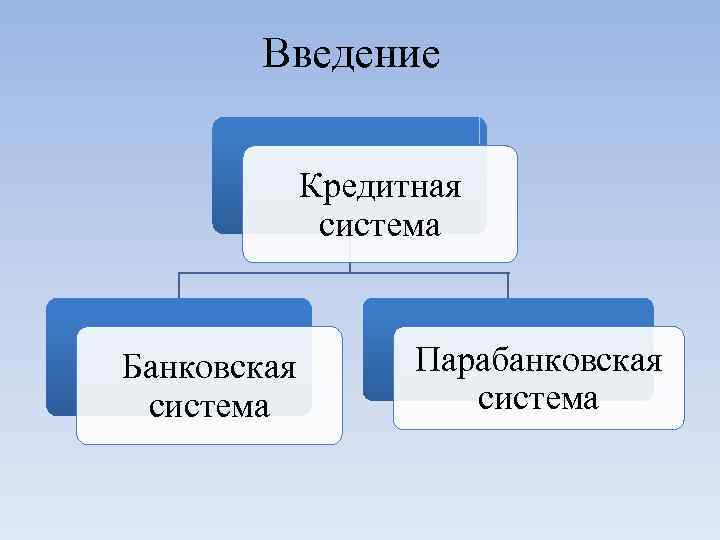 Введение

Кредитная система

Банковская система

Парабанковская система